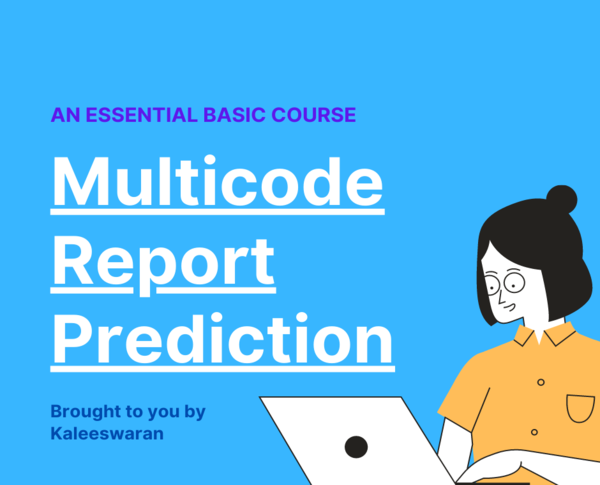 AN ESSENTIAL BASIC COURSE

Multicode Report Prediction

Brought to you by Kaleeswaran